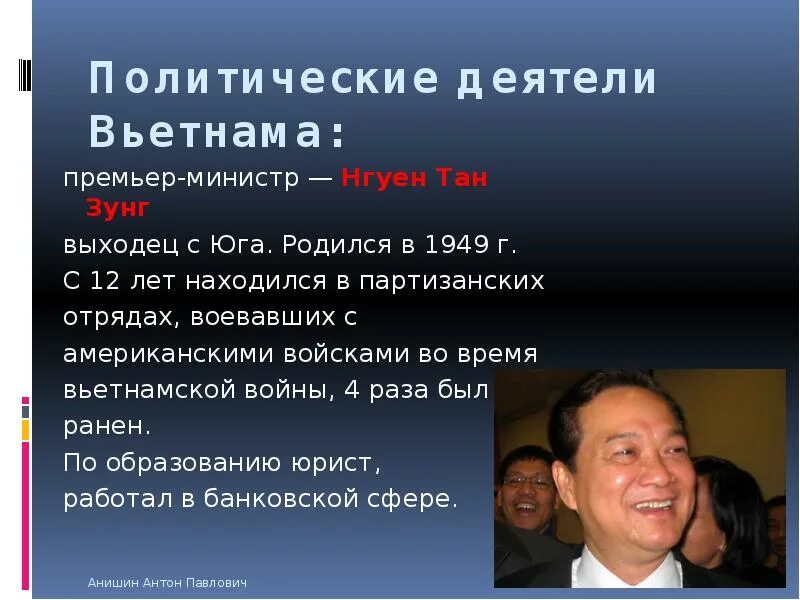 Политические деятели Вьетнама:

премьер-министр — Нгуен Тан Зунг

выходец с Юга. Родился в 1949 г.

С 12 лет находился в партизанских отрядах, воевавших с американскими войсками во время вьетнамской войны, 4 раза был ранен.

По образованию юрист, работал в банковской сфере.

Анишин Антон Павлович